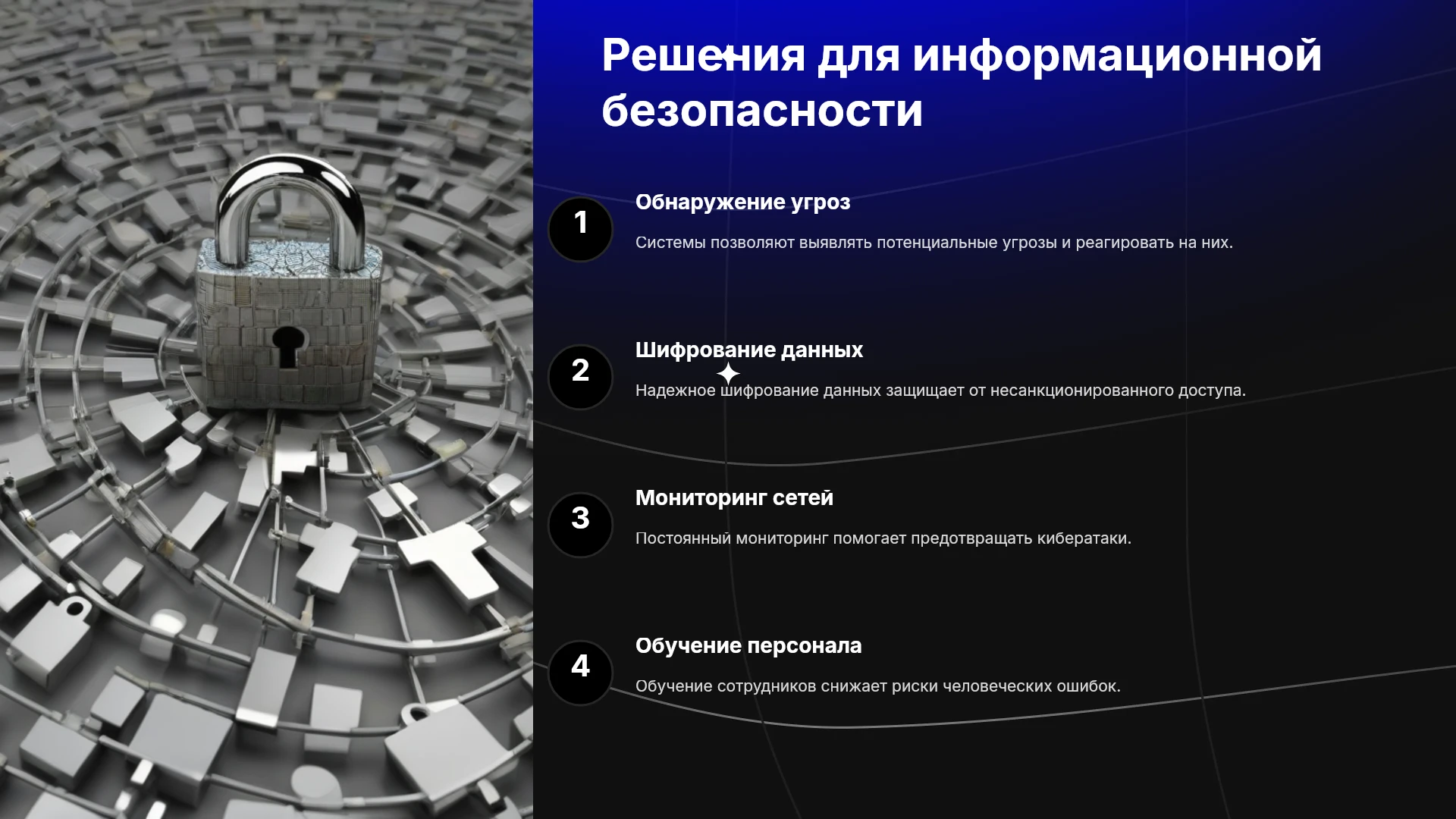 Решения для информационной безопасности

1

Обнаружение угроз

Системы позволяют выявлять потенциальные угрозы и реагировать на них.

2

Шифрование данных

Надежное шифрование данных защищает от несанкционированного доступа.

3

Мониторинг сетей

Постоянный мониторинг помогает предотвращать кибератаки.

4

Обучение персонала

Обучение сотрудников снижает риски человеческих ошибок.